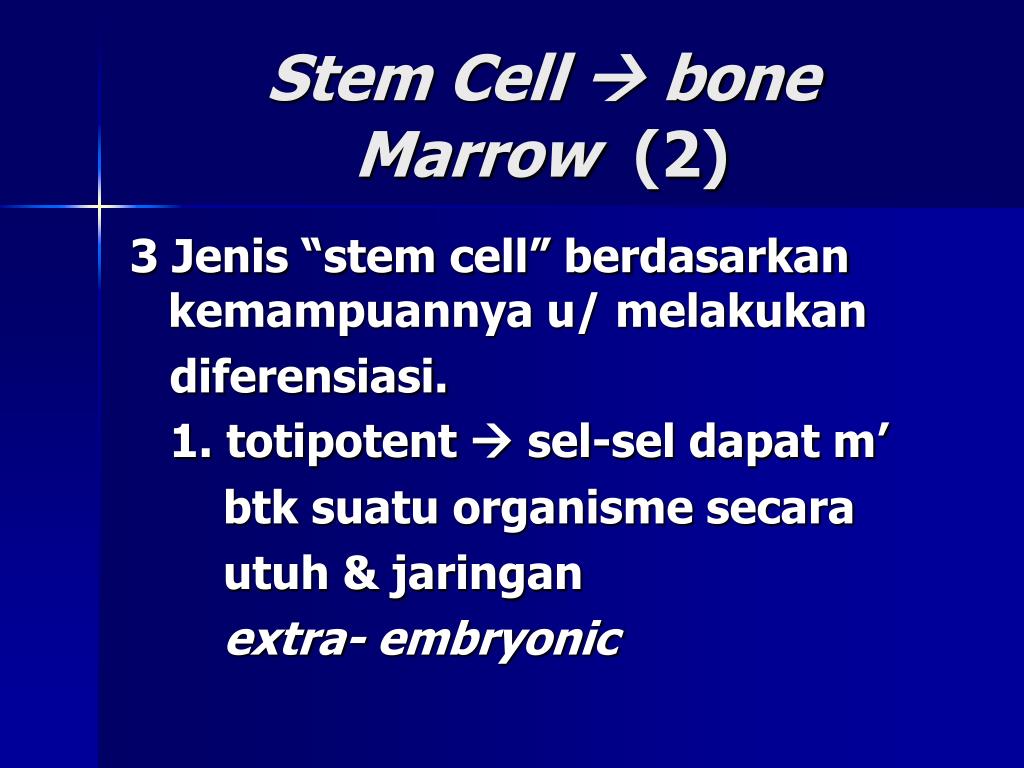 Stem Cell → bone Marrow (2)

3 Jenis “stem cell” berdasarkan kemampuannya u/ melakukan diferensiasi.

1. totipotent → sel-sel dapat m’ btk suatu organisme secara utuh & jaringan extra- embryonic